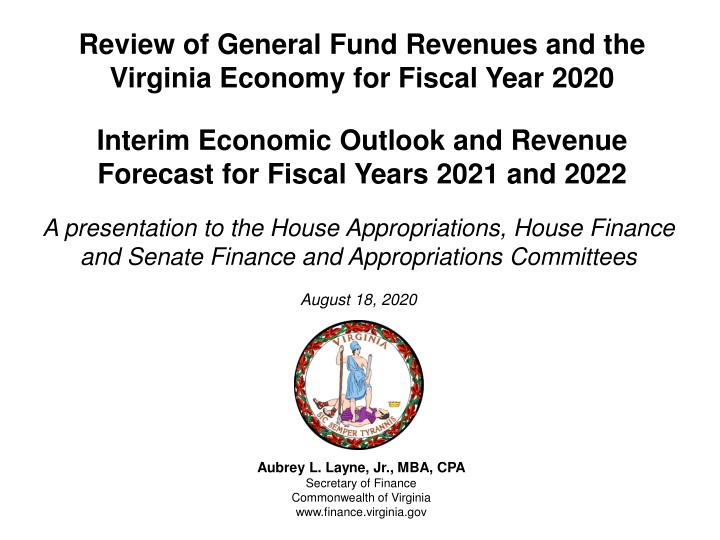 Review of General Fund Revenues and the Virginia Economy for Fiscal Year 2020

Interim Economic Outlook and Revenue Forecast for Fiscal Years 2021 and 2022

A presentation to the House Appropriations, House Finance and Senate Finance and Appropriations Committees

August 18, 2020

VIRGINIA
SIC SEMPER TYRANNIS

Aubrey L. Layne, Jr., MBA, CPA
Secretary of Finance
Commonwealth of Virginia
www.finance.virginia.gov